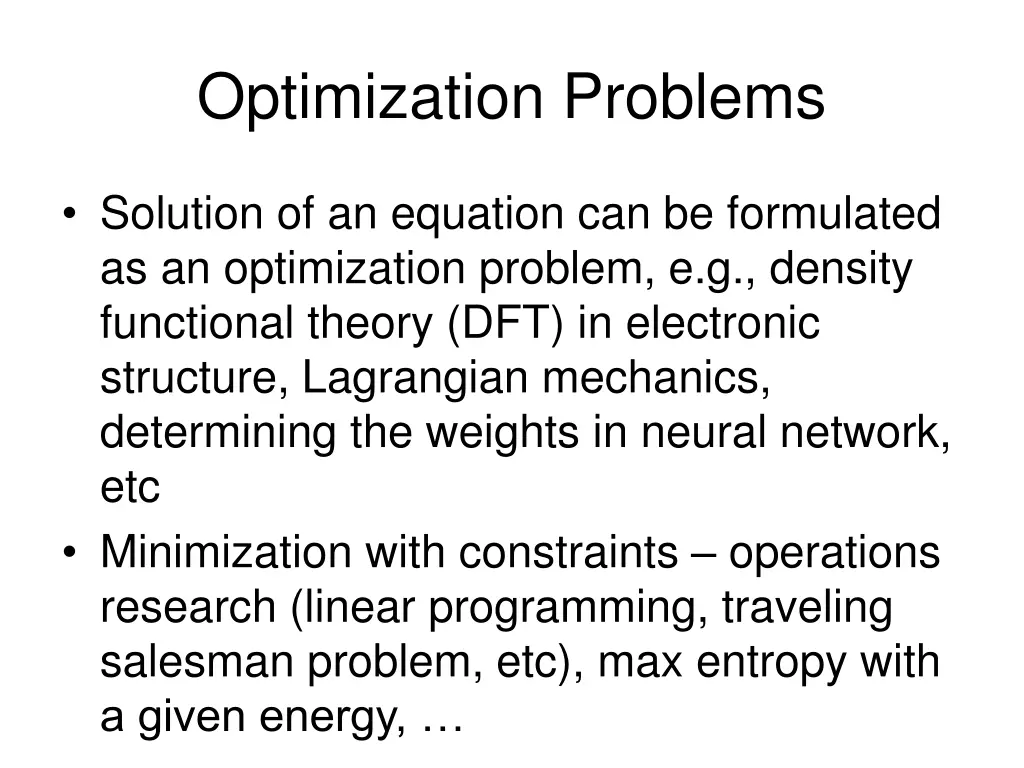 Optimization Problems

• Solution of an equation can be formulated as an optimization problem, e.g., density functional theory (DFT) in electronic structure, Lagrangian mechanics, determining the weights in neural network, etc

• Minimization with constraints – operations research (linear programming, traveling salesman problem, etc), max entropy with a given energy, …